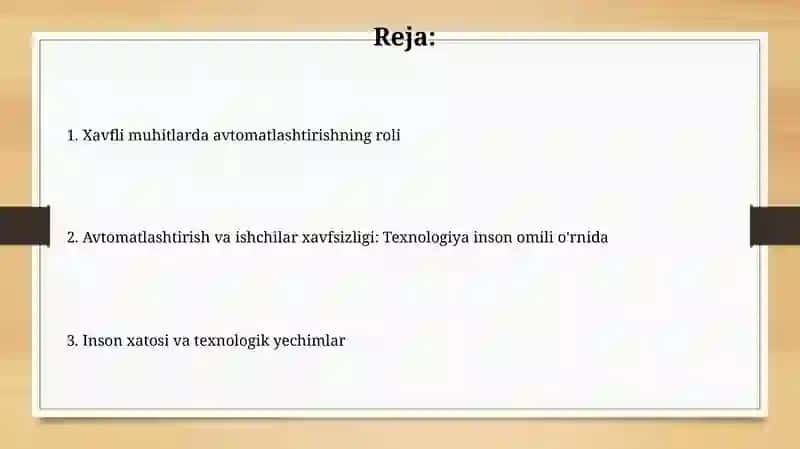 Reja:

1. Xavfli muhitlarda avtomatlashtirishning roli

2. Avtomatlashtirish va ishchilar xavfsizligi: Texnologiya inson omili o'rnida

3. Inson xatosi va texnologik yechimlar